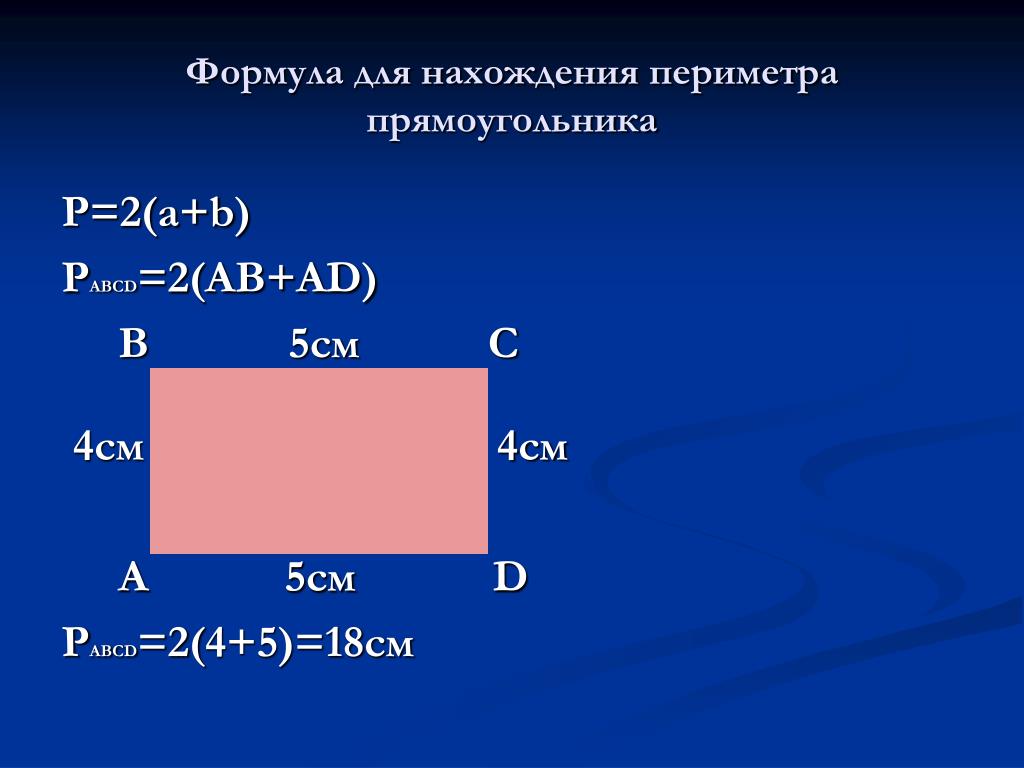 Формула для нахождения периметра прямоугольника

$P=2(a+b)$

$P_{ABCD}=2(AB+AD)$

B 5см C

4см 4см

A 5см D

$P_{ABCD}=2(4+5)=18$см